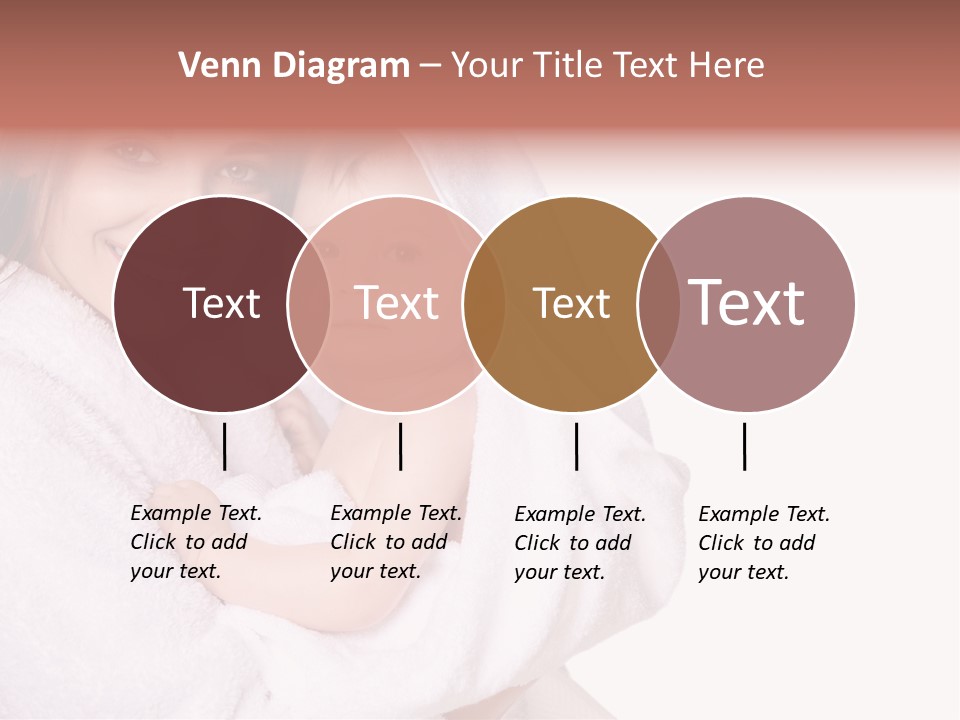 Venn Diagram – Your Title Text Here

Text

Text

Text

Text

Example Text. Click to add your text.

Example Text. Click to add your text.

Example Text. Click to add your text.

Example Text. Click to add your text.